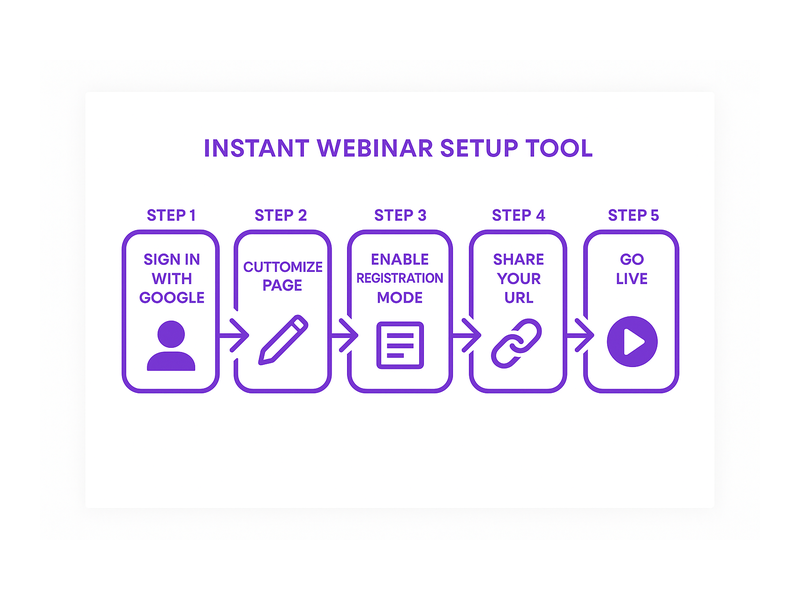 INSTANT WEBINAR SETUP TOOL

STEP 1
SIGN IN WITH GOOGLE

STEP 2
CUTTOMIZE PAGE

STEP 3
ENABLE REGISTRATION MODE

STEP 4
SHARE YOUR URL

STEP 5
GO LIVE